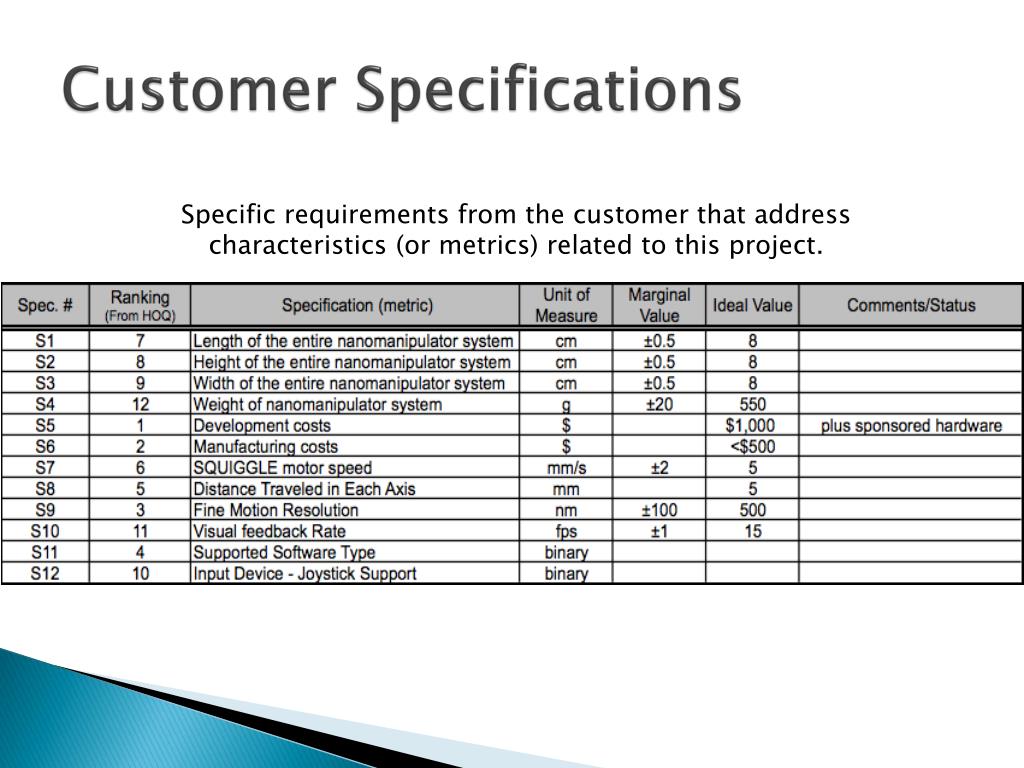 Customer Specifications

Specific requirements from the customer that address characteristics (or metrics) related to this project.

| Spec. # | Ranking (From HOQ) | Specification (metric) | Unit of Measure | Marginal Value | Ideal Value | Comments/Status |
|---|---|---|---|---|---|---|
| S1 | 7 | Length of the entire nanomanipulator system | cm | ±0.5 | 8 | |
| S2 | 8 | Height of the entire nanomanipulator system | cm | ±0.5 | 8 | |
| S3 | 9 | Width of the entire nanomanipulator system | cm | ±0.5 | 8 | |
| S4 | 12 | Weight of nanomanipulator system | g | ±20 | 550 | |
| S5 | 1 | Development costs | $ | | $1,000 | plus sponsored hardware |
| S6 | 2 | Manufacturing costs | $ | | <$500 | |
| S7 | 6 | SQUIGGLE motor speed | mm/s | ±2 | 5 | |
| S8 | 5 | Distance Traveled in Each Axis | mm | | 5 | |
| S9 | 3 | Fine Motion Resolution | nm | ±100 | 500 | |
| S10 | 11 | Visual feedback Rate | fps | ±1 | 15 | |
| S11 | 4 | Supported Software Type | binary | | | |
| S12 | 10 | Input Device - Joystick Support | binary | | | |